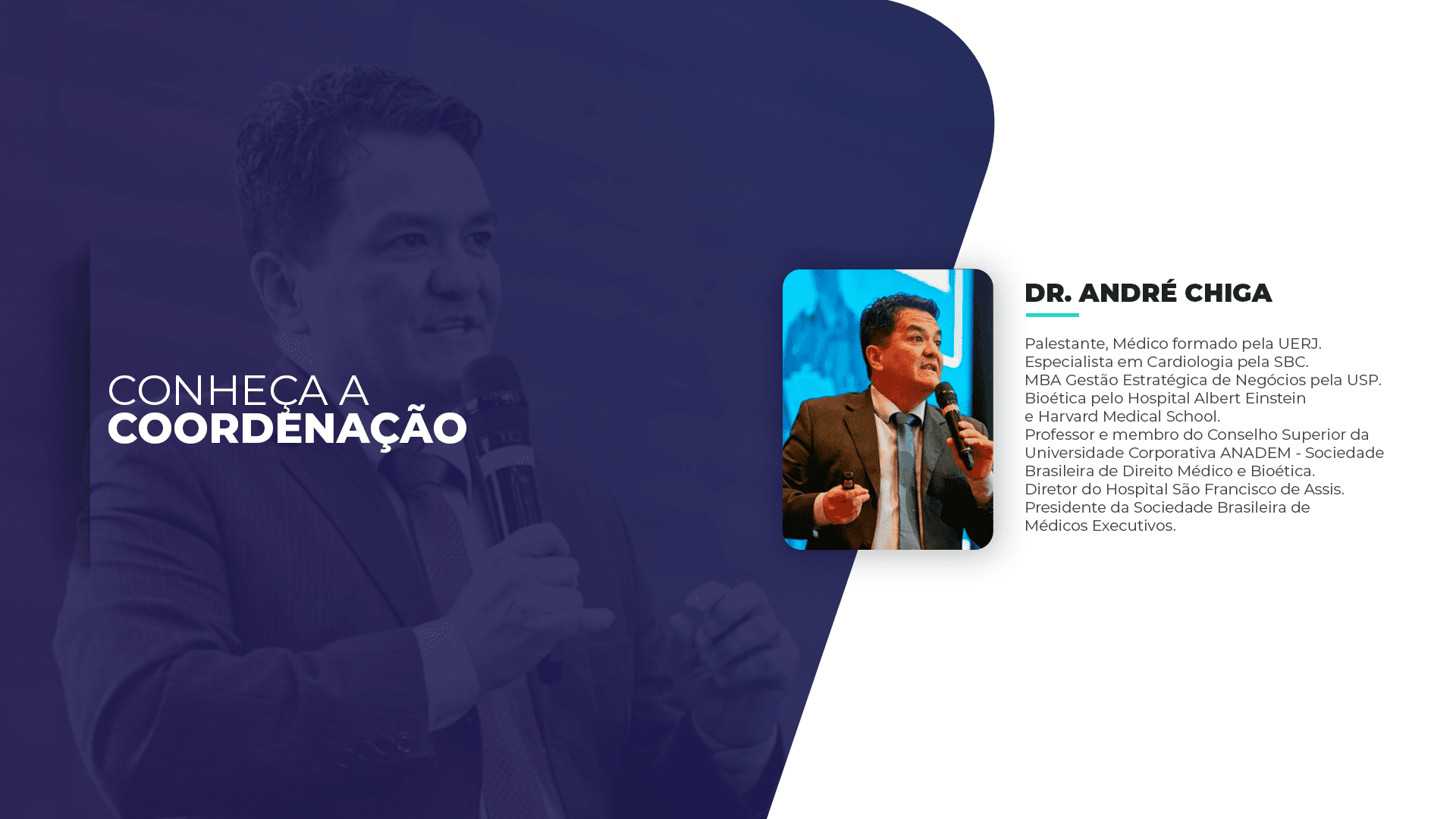 CONHEÇA A
COORDENAÇÃO

DR. ANDRÉ CHIGA

Palestante, Médico formado pela UERJ.
Especialista em Cardiologia pela SBC.
MBA Gestão Estratégica de Negócios pela USP.
Bioética pelo Hospital Albert Einstein
e Harvard Medical School.
Professor e membro do Conselho Superior da Universidade Corporativa ANADEM - Sociedade Brasileira de Direito Médico e Bioética.
Diretor do Hospital São Francisco de Assis.
Presidente da Sociedade Brasileira de Médicos Executivos.